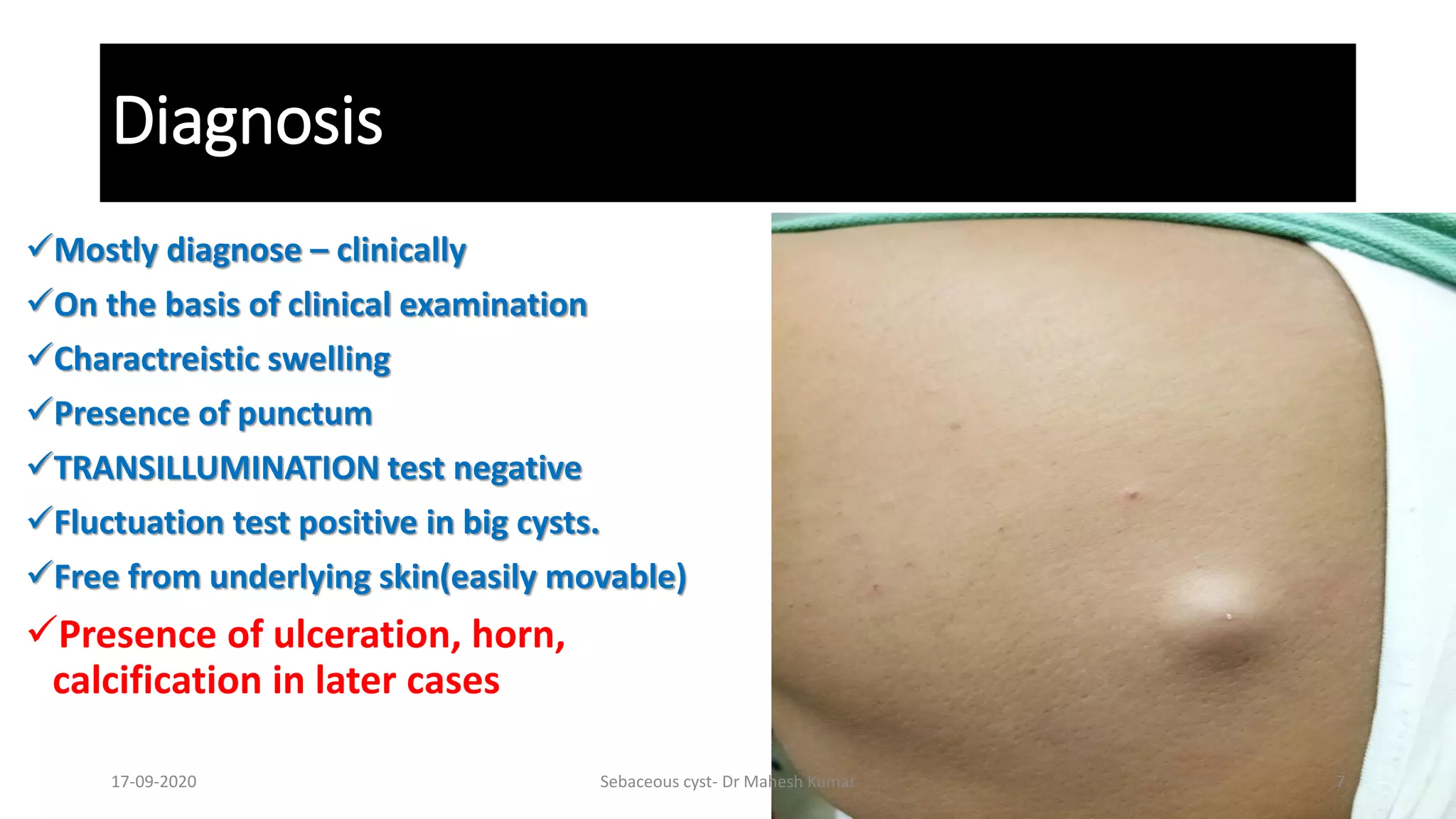 Diagnosis

✓Mostly diagnose – clinically
✓On the basis of clinical examination
✓Charactreistic swelling
✓Presence of punctum
✓TRANSILLUMINATION test negative
✓Fluctuation test positive in big cysts.
✓Free from underlying skin(easily movable)
✓Presence of ulceration, horn, calcification in later cases

17-09-2020 Sebaceous cyst- Dr Mahesh Kumar 7